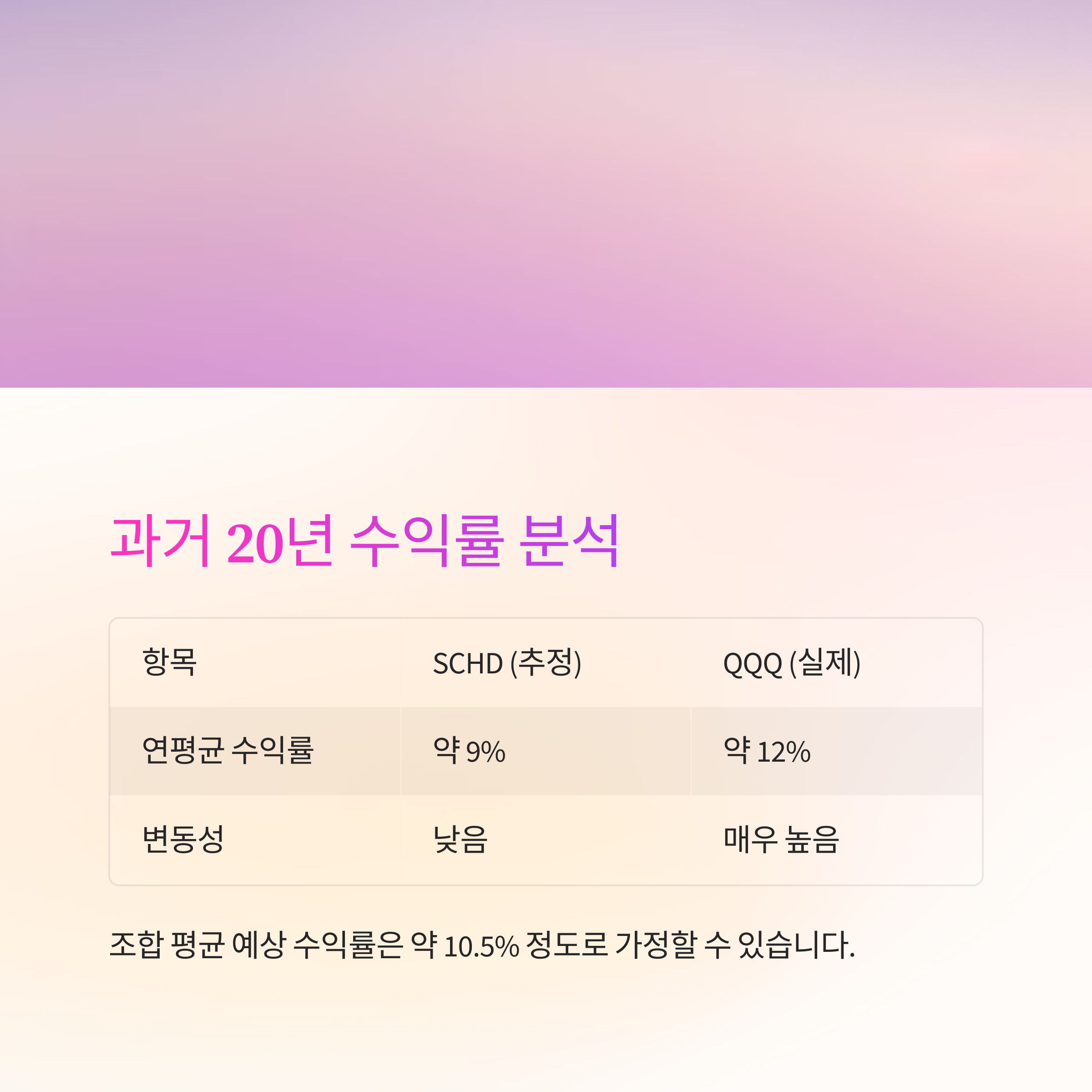 과거 20년 수익률 분석

| 항목 | SCHD (추정) | QQQ (실제) |
|---|---|---|
| 연평균 수익률 | 약 9% | 약 12% |
| 변동성 | 낮음 | 매우 높음 |

조합 평균 예상 수익률은 약 10.5% 정도로 가정할 수 있습니다.